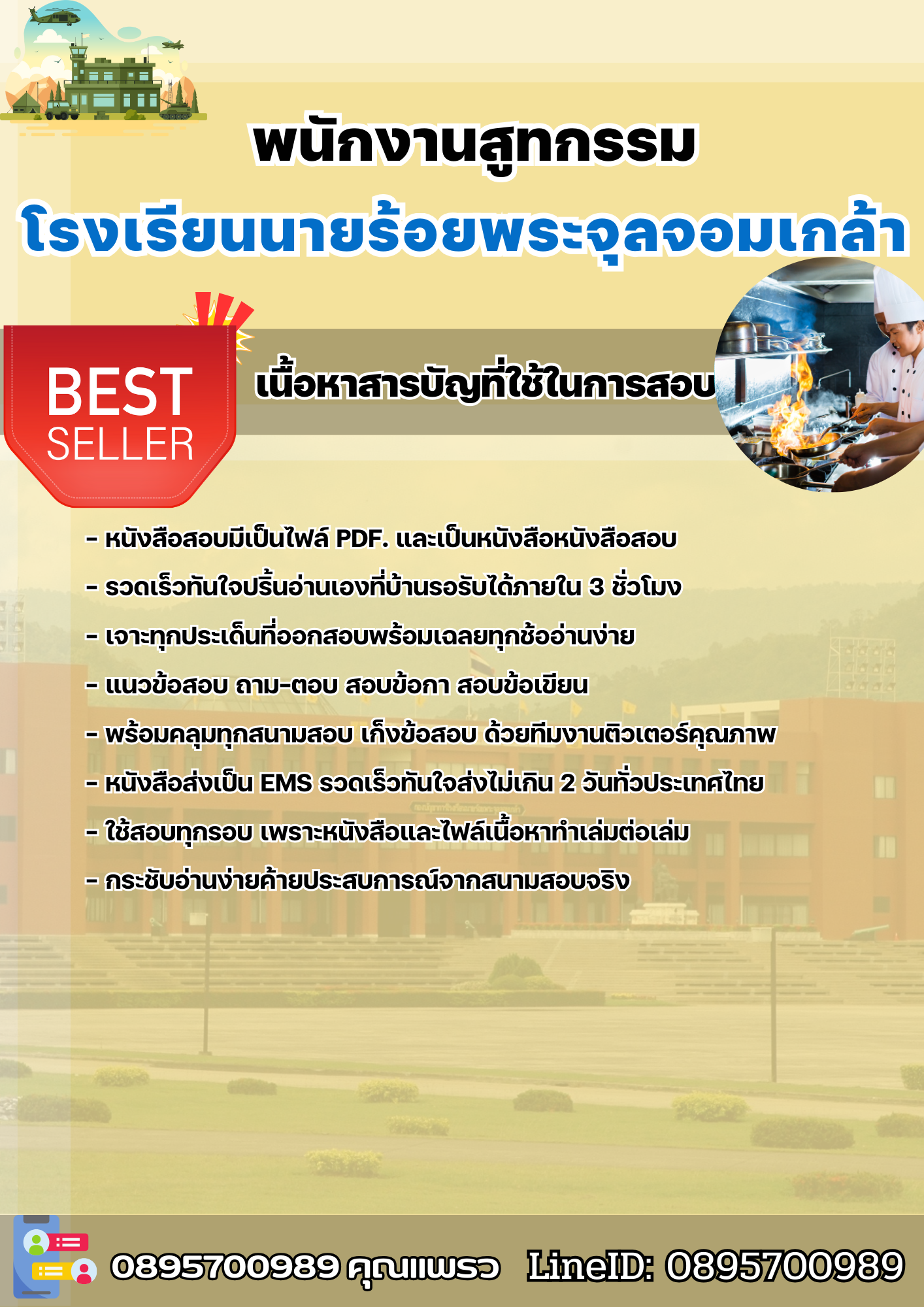 พนักงานสูทกรรม
โรงเรียนนายร้อยพระจุลจอมเกล้า

BEST
SELLER

เนื้อหาสารบัญที่ใช้ในการสอบ

- หนังสือสอบมีเป็นไฟล์ PDF. และเป็นหนังสือหนังสือสอบ
- รวดเร็วทันใจปริ้นอ่านเองที่บ้านรอรับได้ภายใน 3 ชั่วโมง
- เจาะทุกประเด็นที่ออกสอบพร้อมเฉลยทุกช้ออ่านง่าย
- แนวข้อสอบ ถาม-ตอบ สอบข้อกา สอบข้อเขียน
- พร้อมคลุมทุกสนามสอบ เก็งข้อสอบ ด้วยทีมงานติวเตอร์คุณภาพ
- หนังสือส่งเป็น EMS รวดเร็วทันใจส่งไม่เกิน 2 วันทั่วประเทศไทย
- ใช้สอบทุกรอบ เพราะหนังสือและไฟล์เนื้อหาทำเล่มต่อเล่ม
- กระชับอ่านง่ายค้ายประสบการณ์จากสนามสอบจริง

0895700989 คุณแพรว LineID: 0895700989